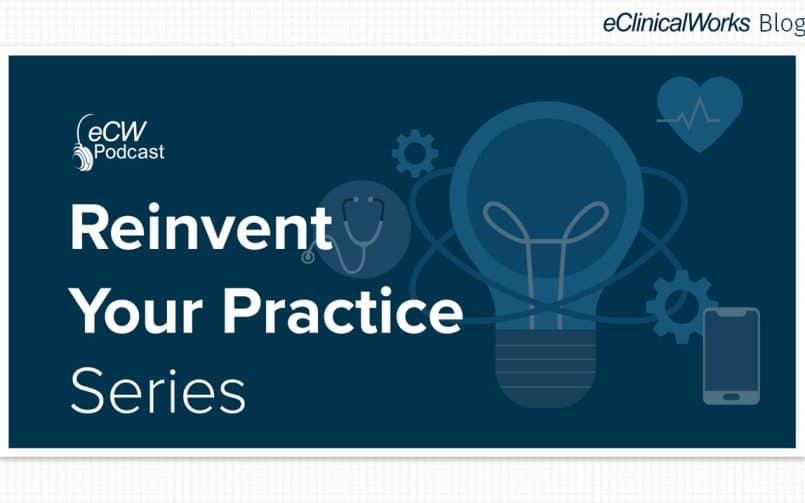 eClinicalWorks Blog

eCW Podcast

Reinvent Your Practice Series